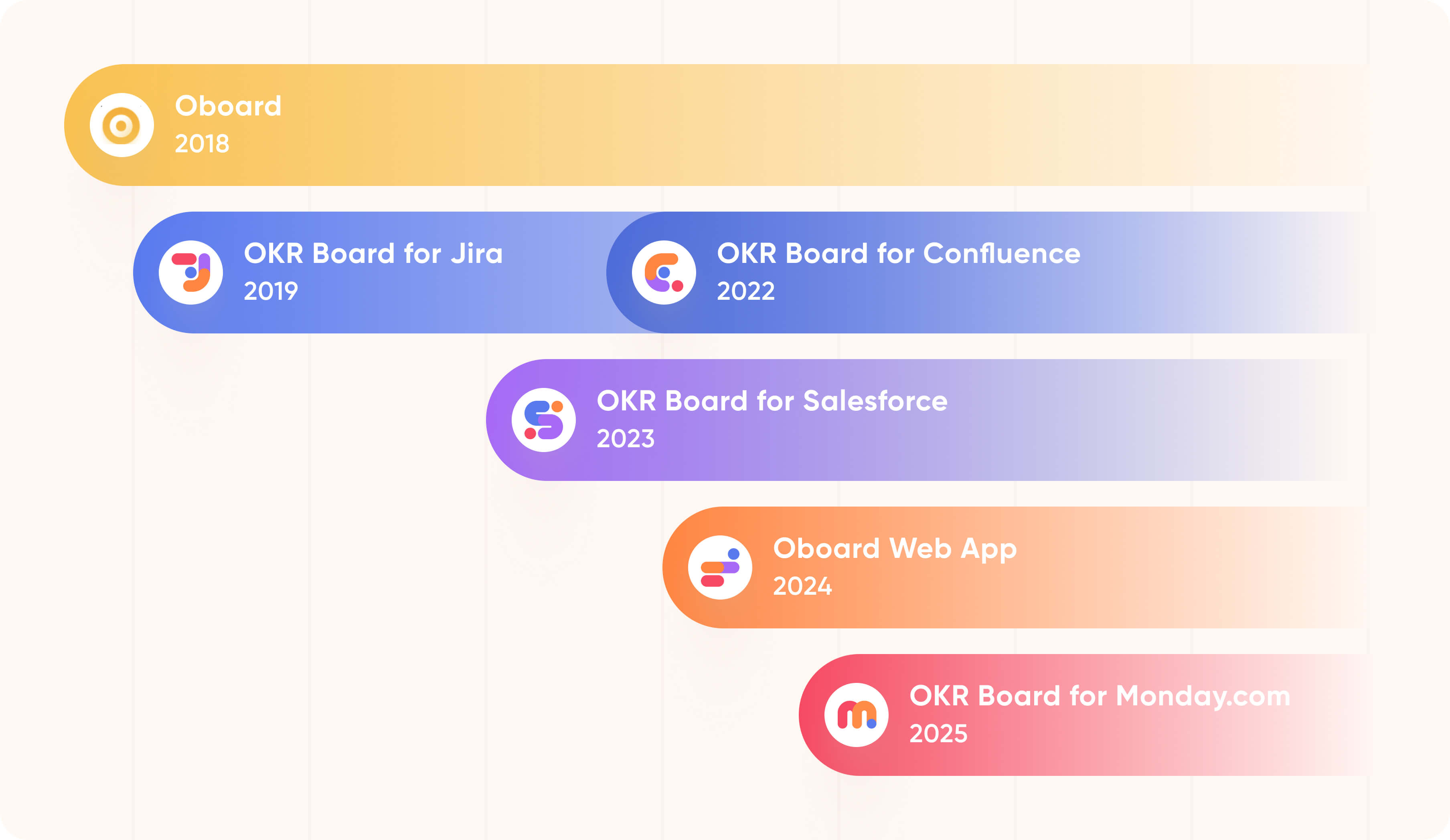 Oboard
2018

OKR Board for Jira
2019

OKR Board for Confluence
2022

OKR Board for Salesforce
2023

Oboard Web App
2024

OKR Board for Monday.com
2025